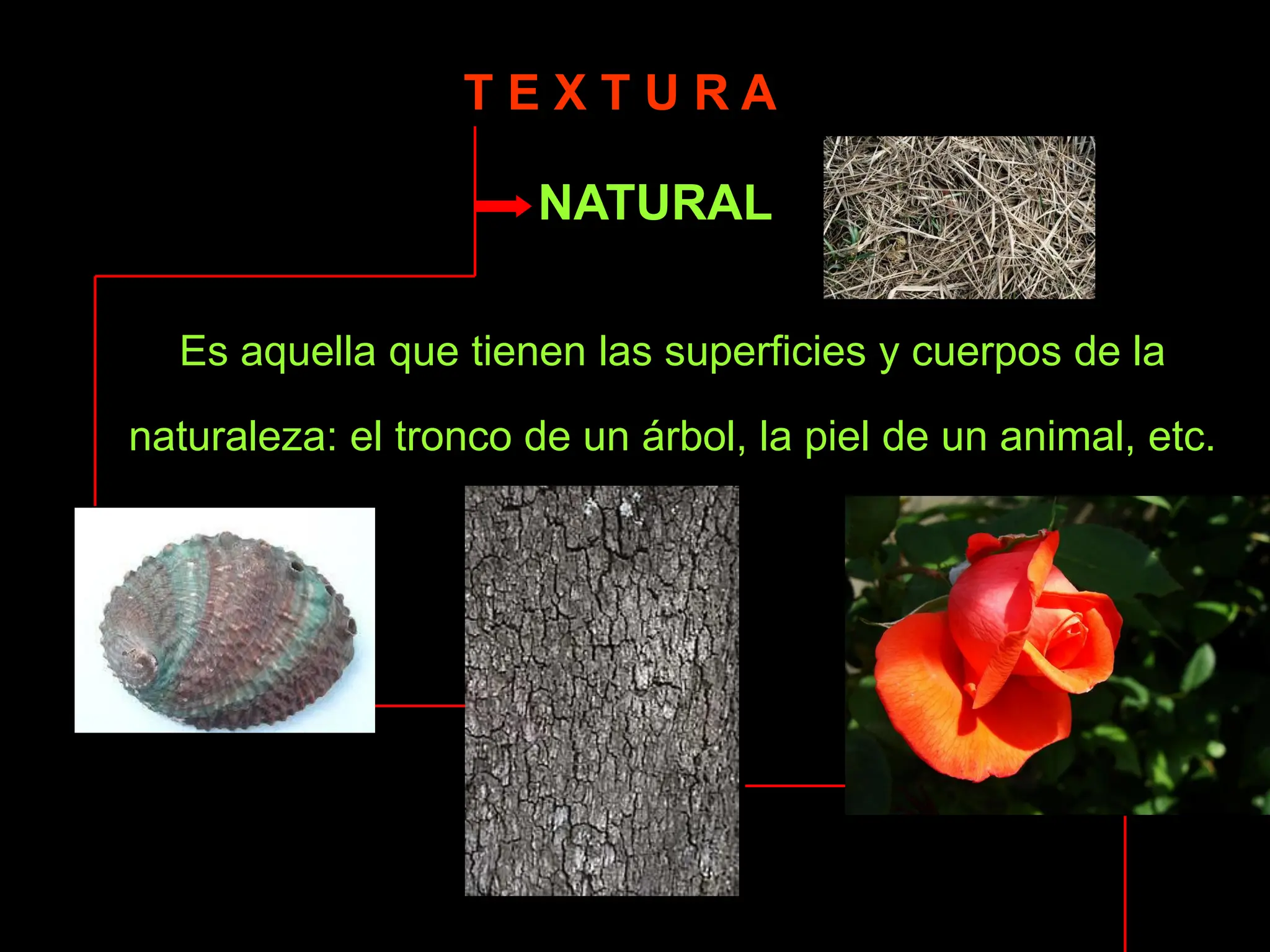 T E X T U R A

NATURAL

Es aquella que tienen las superficies y cuerpos de la naturaleza: el tronco de un árbol, la piel de un animal, etc.